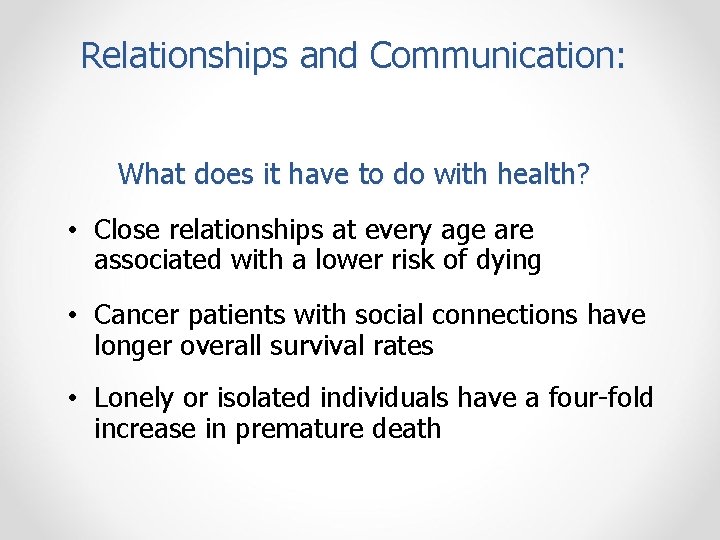 Relationships and Communication:

What does it have to do with health?

• Close relationships at every age are associated with a lower risk of dying

• Cancer patients with social connections have longer overall survival rates

• Lonely or isolated individuals have a four-fold increase in premature death